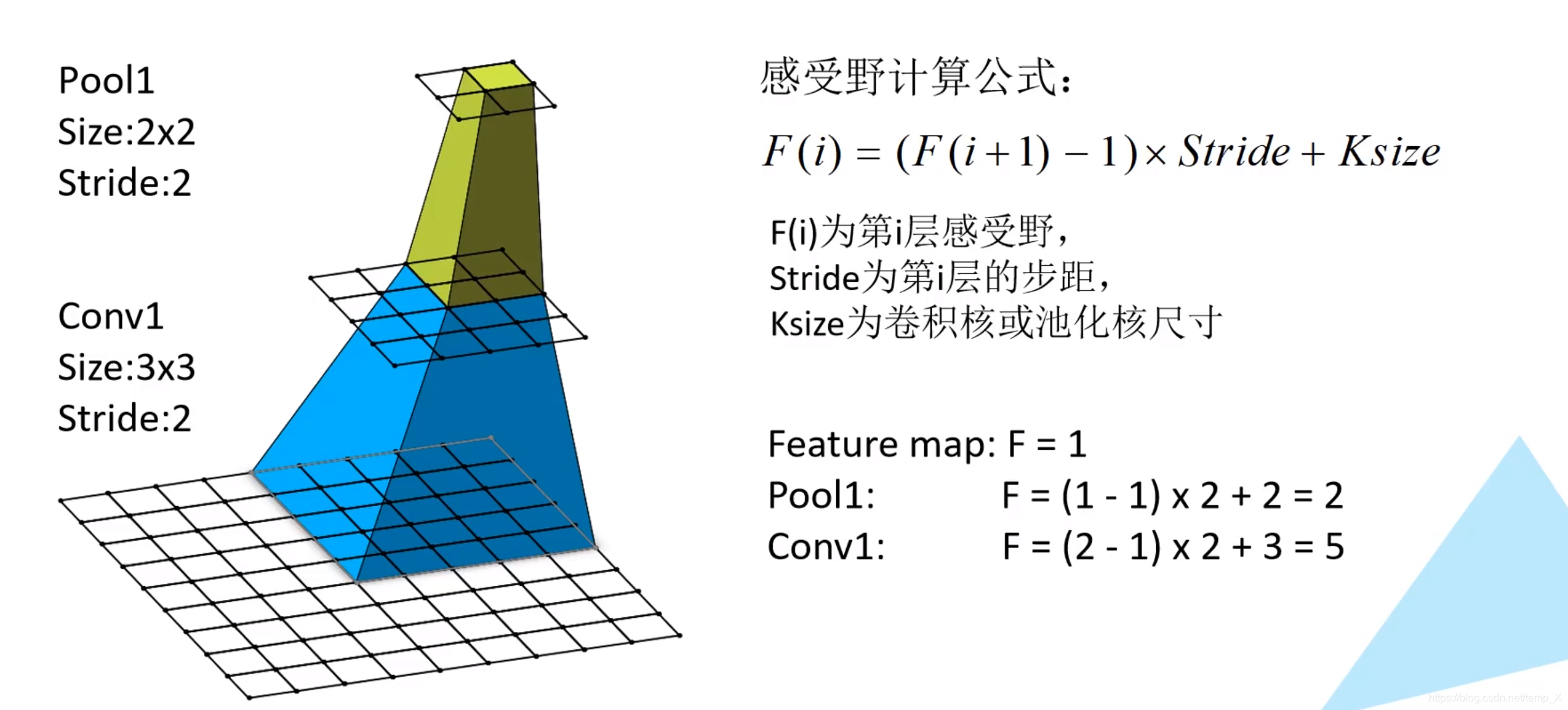 Pool1
Size:2x2
Stride:2

Conv1
Size:3x3
Stride:2

感受野计算公式:

$F(i) = (F(i+1) - 1) \times Stride + Ksize$

F(i)为第i层感受野,
Stride为第i层的步距,
Ksize为卷积核或池化核尺寸

Feature map: F = 1
Pool1: F = (1 - 1) x 2 + 2 = 2
Conv1: F = (2 - 1) x 2 + 3 = 5

https://blog.csdn.net/temp_X